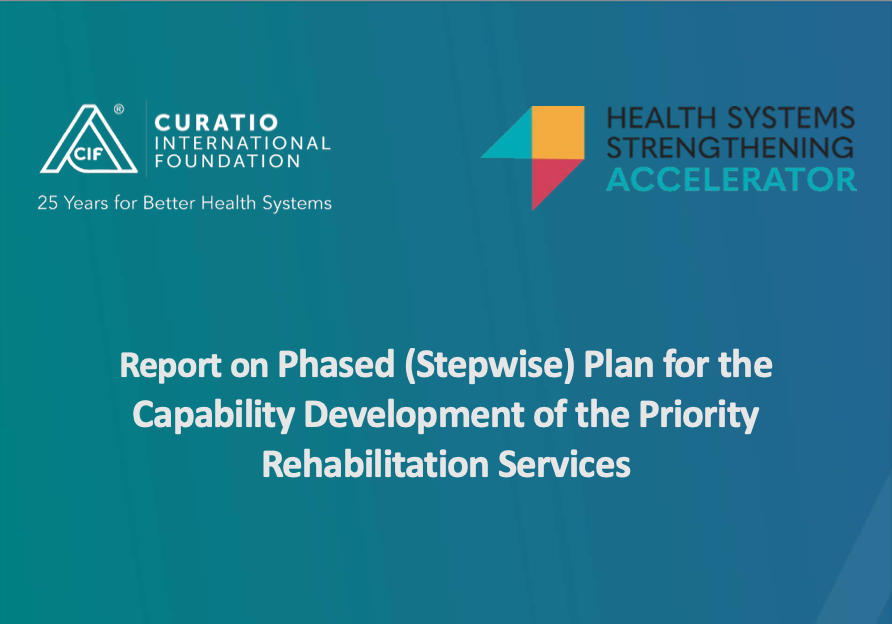 CIF ®
CURATIO
INTERNATIONAL
FOUNDATION
25 Years for Better Health Systems

HEALTH SYSTEMS
STRENGTHENING
ACCELERATOR

Report on Phased (Stepwise) Plan for the Capability Development of the Priority Rehabilitation Services